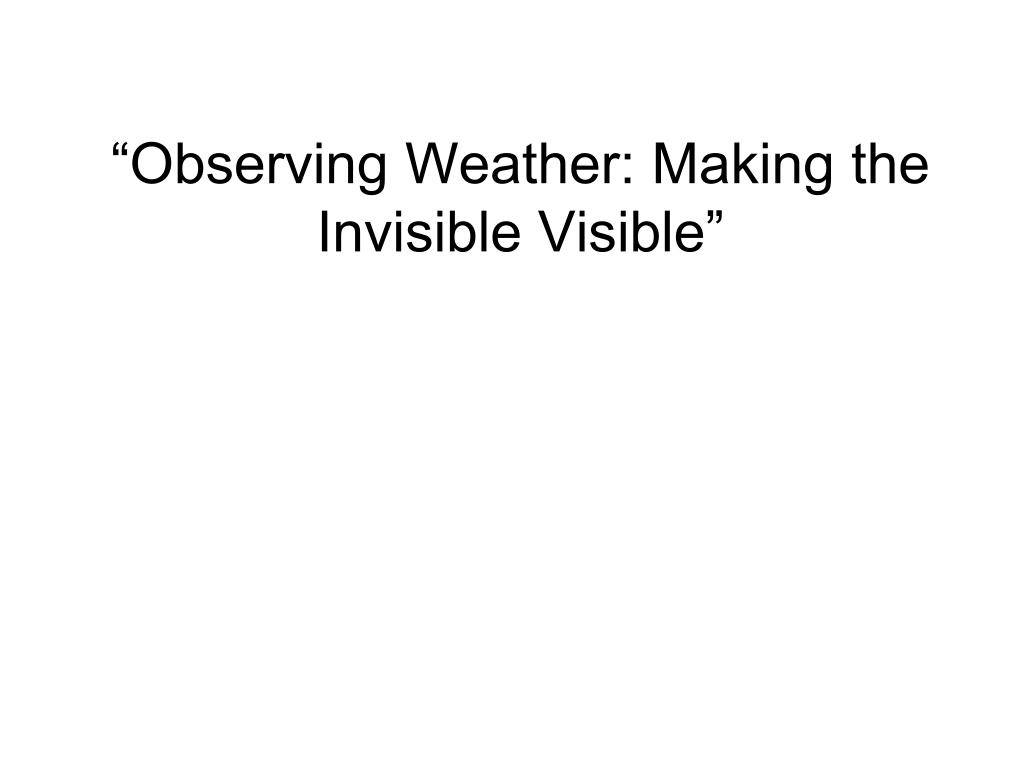 “Observing Weather: Making the Invisible Visible”